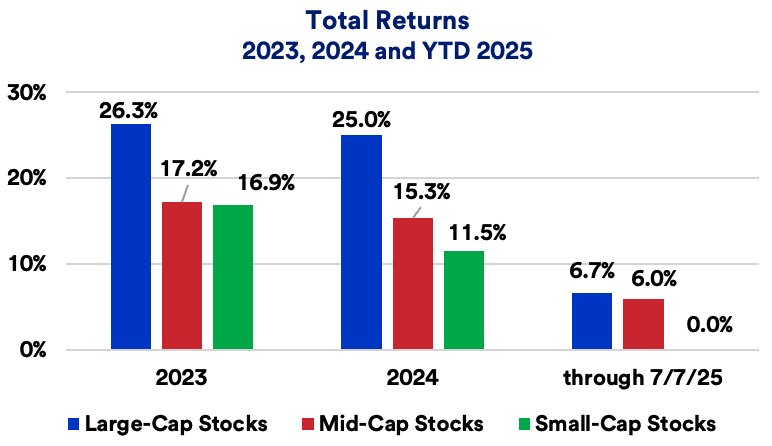 Total Returns
2023, 2024 and YTD 2025

30%
20%
10%
0%

26.3%
17.2%
16.9%
25.0%
15.3%
11.5%
6.7%
6.0%
0.0%

2023
2024
through 7/7/25

Large-Cap Stocks
Mid-Cap Stocks
Small-Cap Stocks